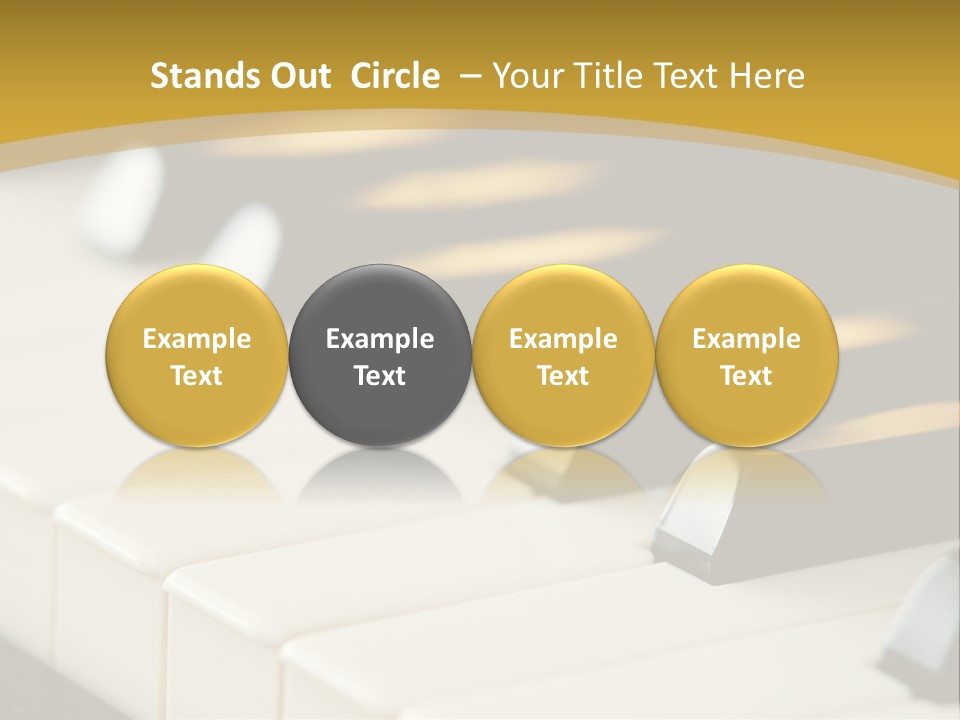 Stands Out  Circle  – Your Title Text Here

Example Text

Example Text

Example Text

Example Text